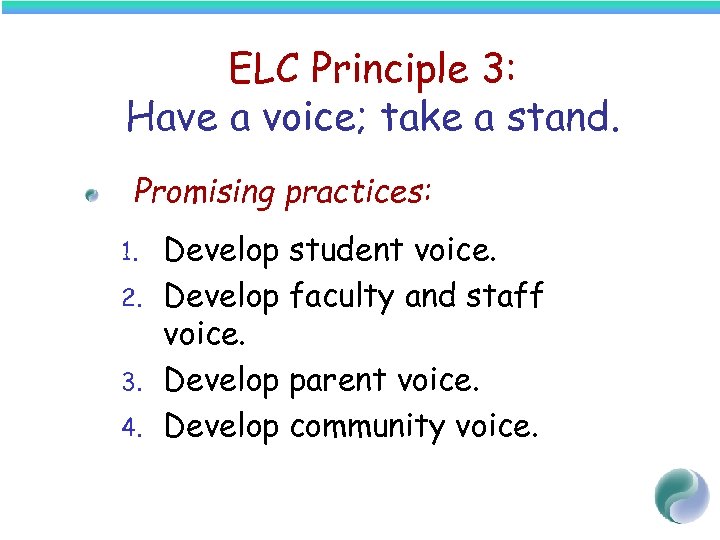 ELC Principle 3:
Have a voice; take a stand.

Promising practices:

1. Develop student voice.
2. Develop faculty and staff voice.
3. Develop parent voice.
4. Develop community voice.